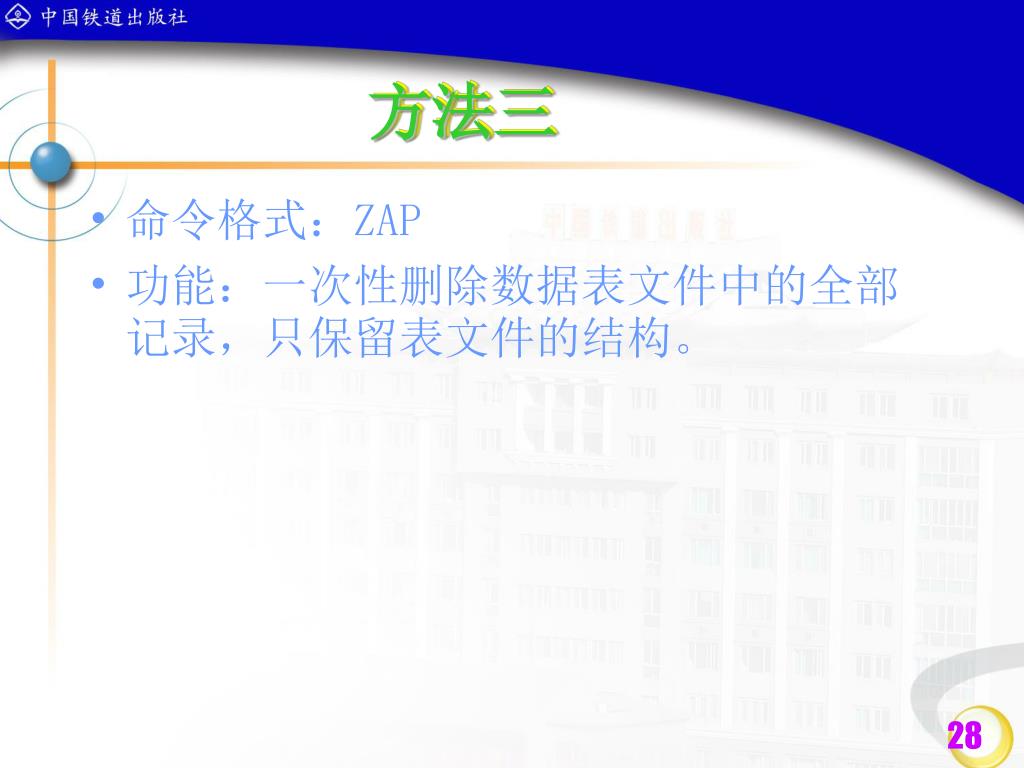 中国铁道出版社

方法三

• 命令格式：ZAP
• 功能：一次性删除数据表文件中的全部记录，只保留表文件的结构。

28